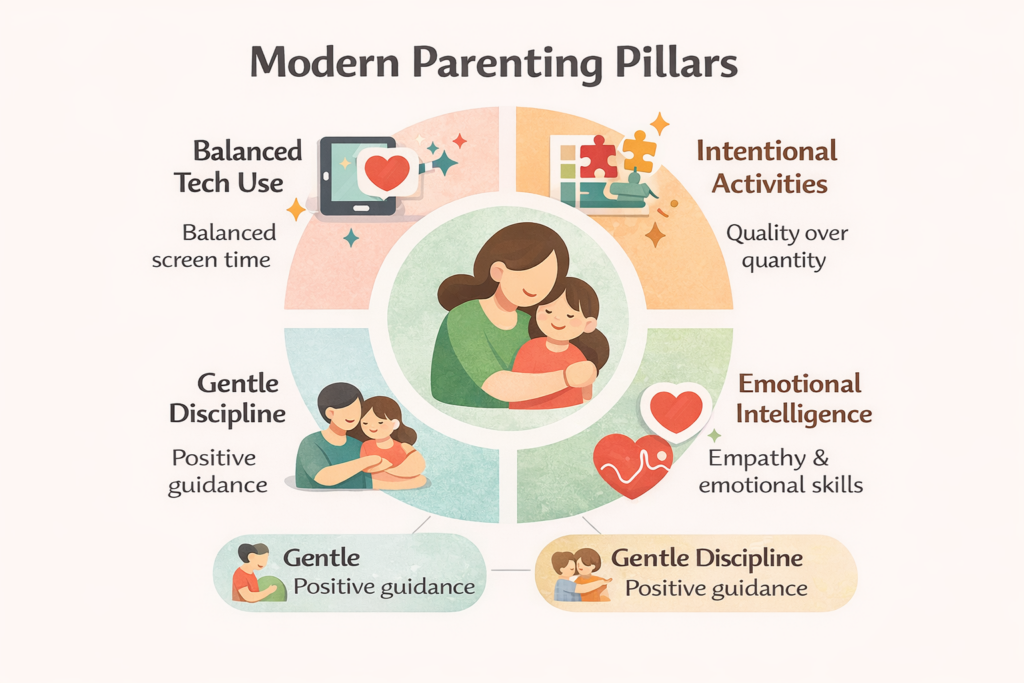 Modern Parenting Pillars

Balanced Tech Use

Balanced screen time

Intentional Activities

Quality over quantity

Gentle Discipline

Positive guidance

Emotional Intelligence

Empathy & emotional skills

Gentle
Positive guidance

Gentle Discipline
Positive guidance